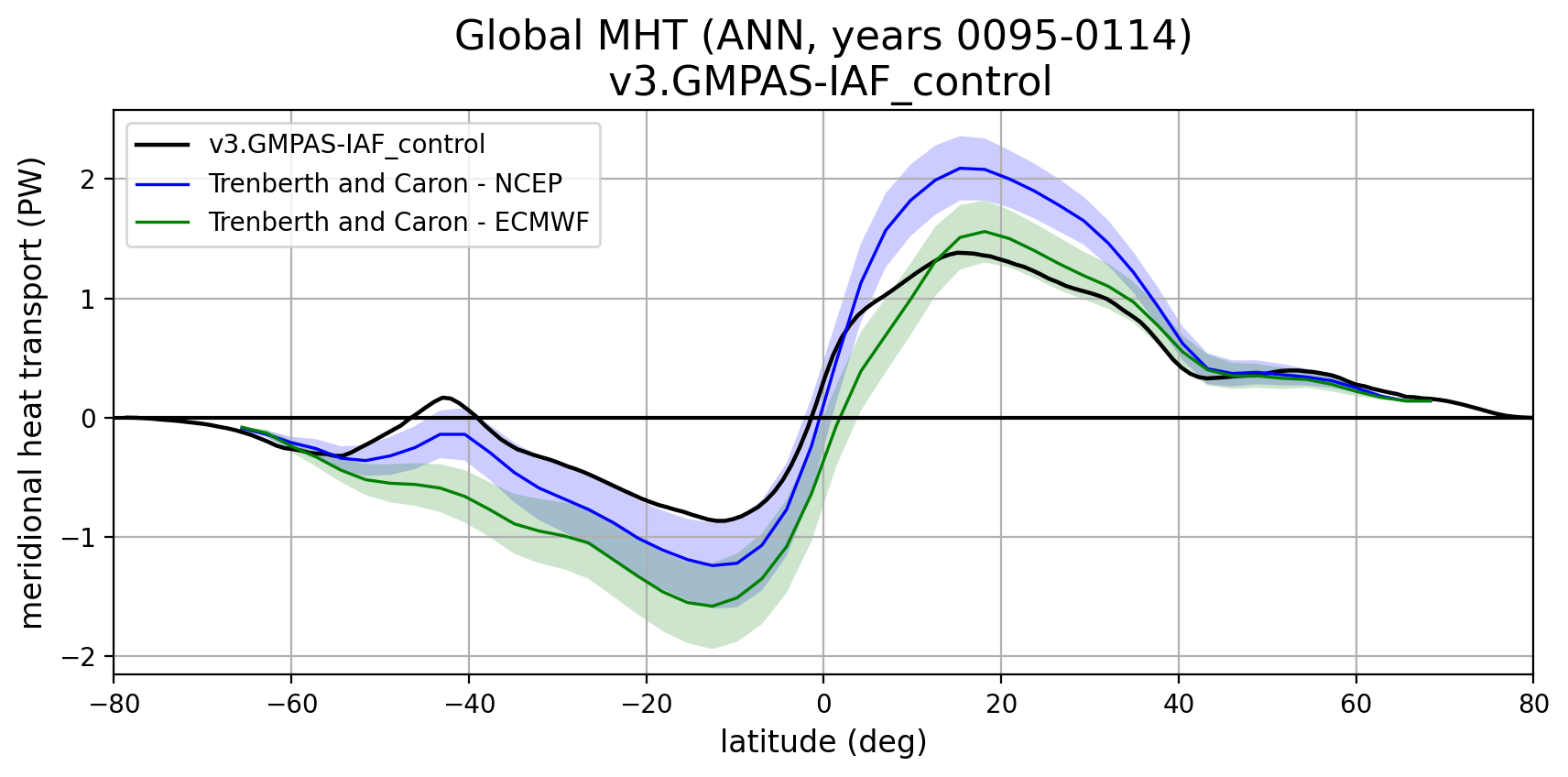 Global MHT (ANN, years 0095-0114)
v3.GMPAS-IAF_control

v3.GMPAS-IAF_control
Trenberth and Caron - NCEP
Trenberth and Caron - ECMWF

meridional heat transport (PW)

2
1
0
−1
−2

−80
−60
−40
−20
0
20
40
60
80

latitude (deg)